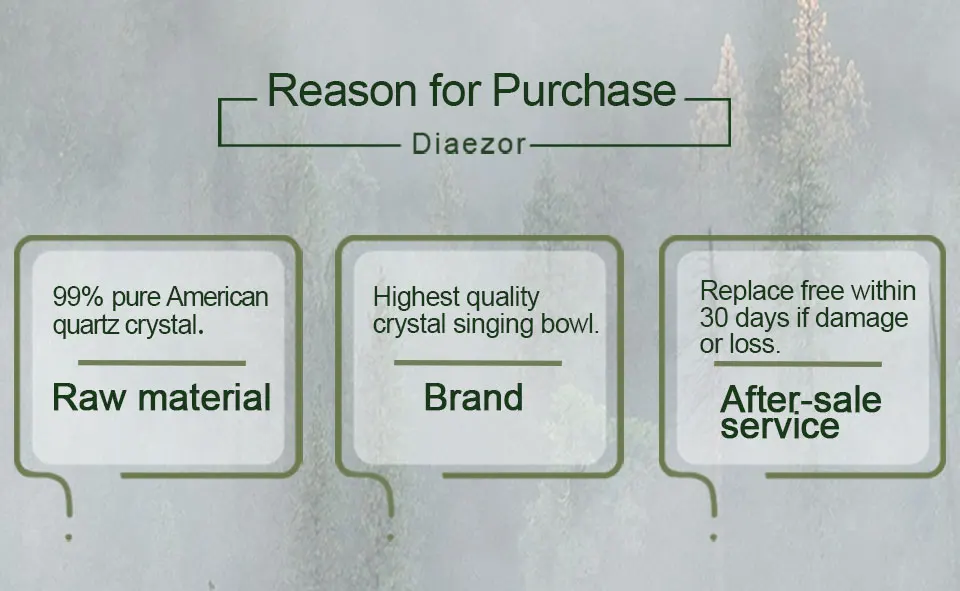 Reason for Purchase

Diaezor

99% pure American quartz crystal.

Raw material

Highest quality crystal singing bowl.

Brand

Replace free within 30 days if damage or loss.

After-sale service